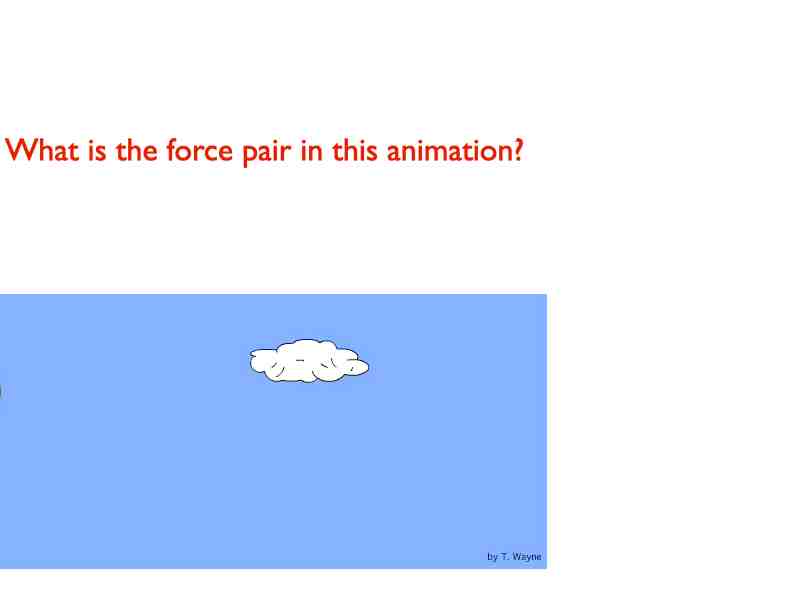 What is the force pair in this animation?

by T. Wayne